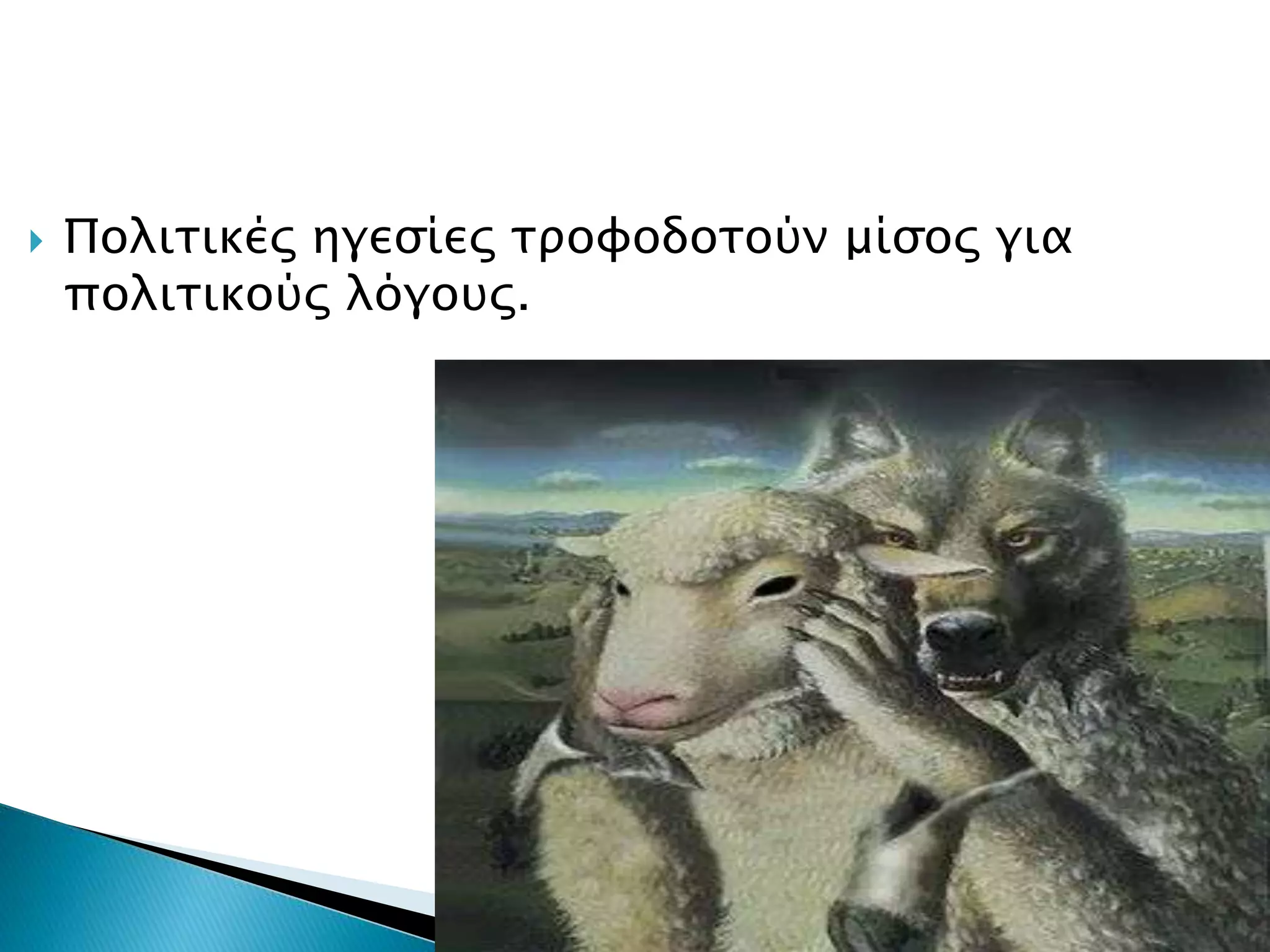 Πολιτικές ηγεσίες τροφοδοτούν μίσος για πολιτικούς λόγους.